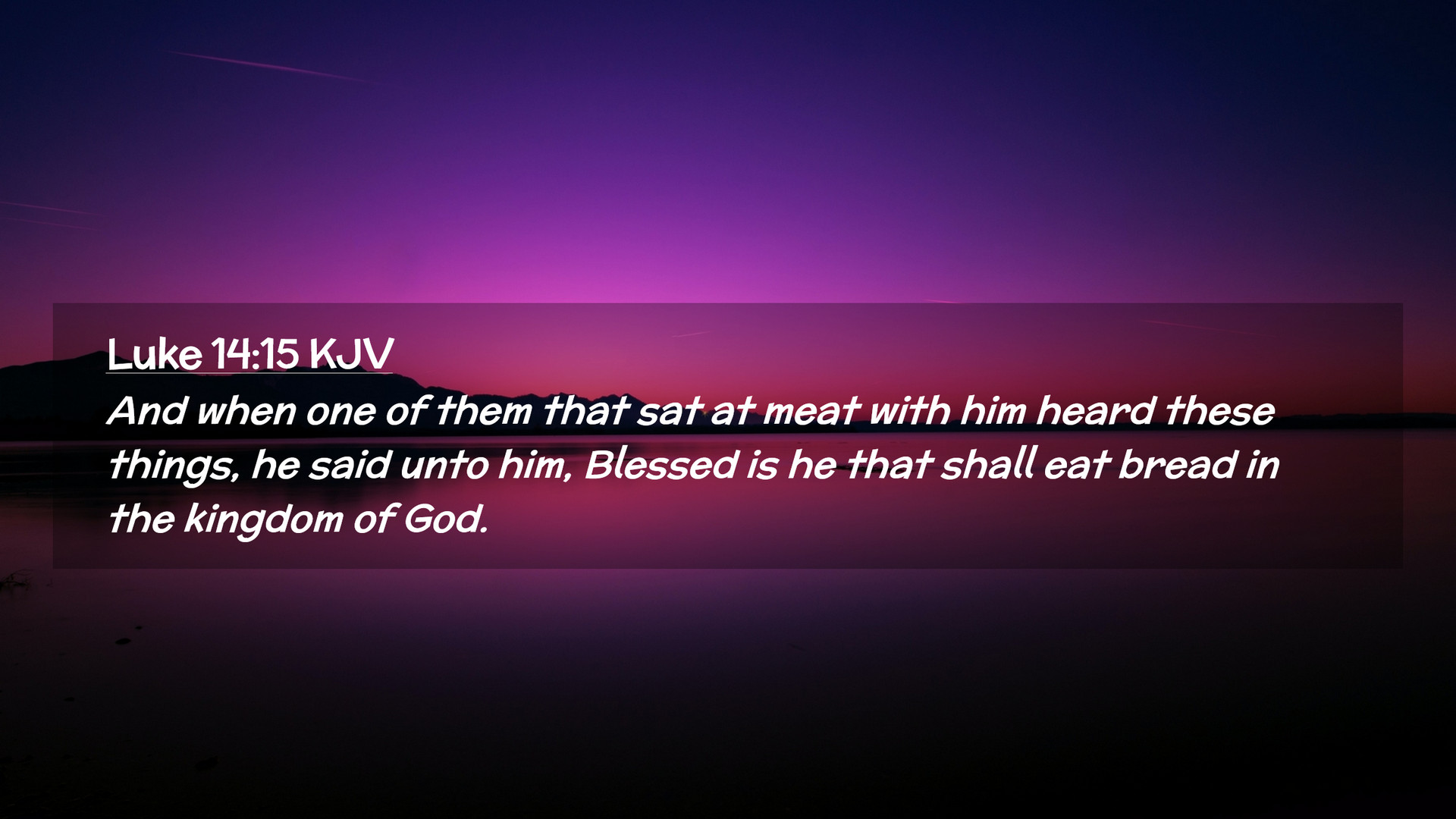 Luke 14:15 KJV

And when one of them that sat at meat with him heard these things, he said unto him, Blessed is he that shall eat bread in the kingdom of God.